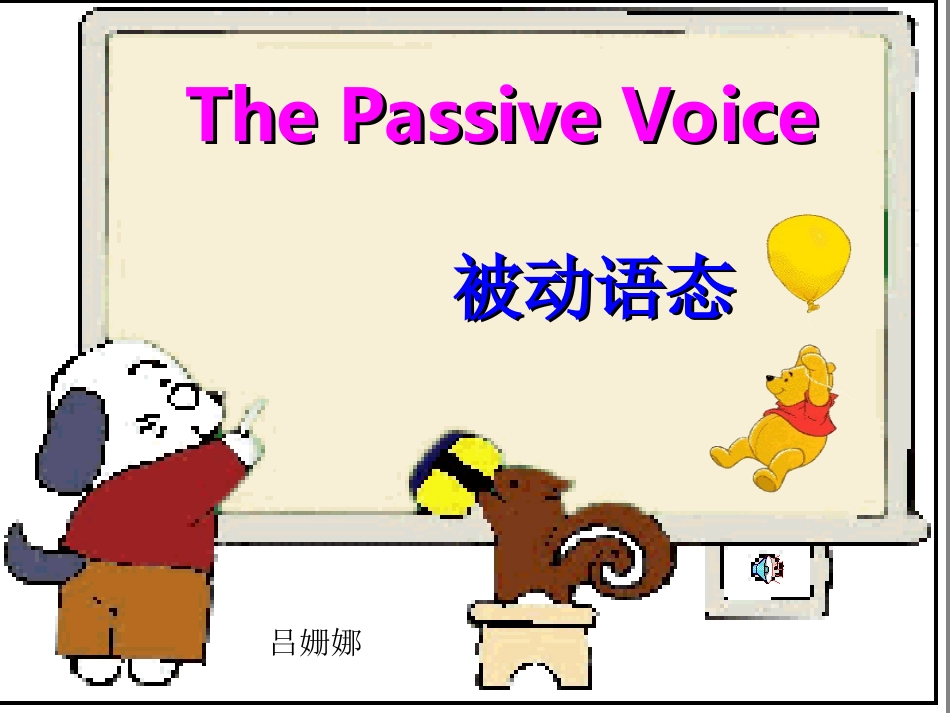 The Passive Voice

被动语态

吕姗娜